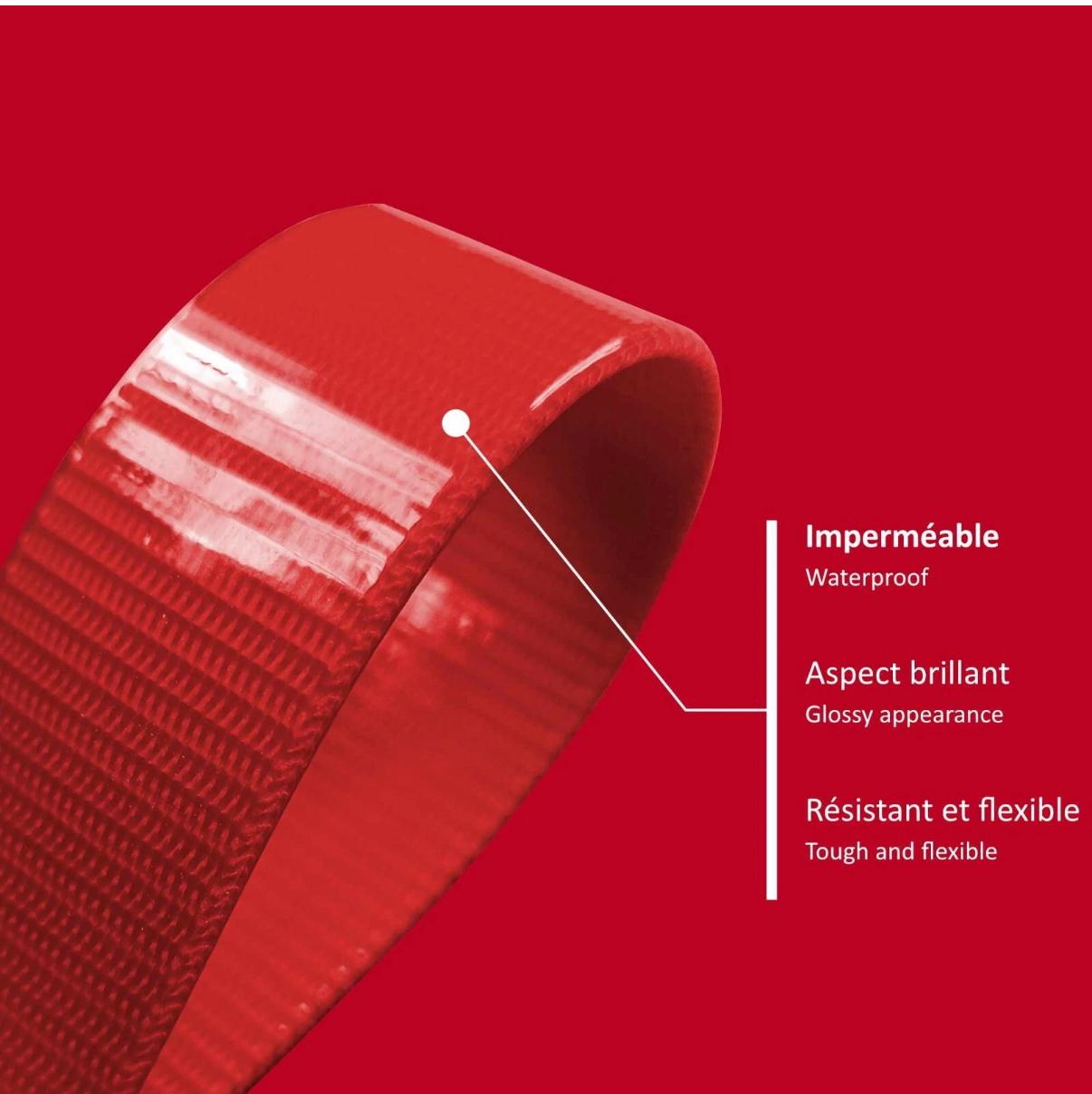 Imperméable
Waterproof

Aspect brillant
Glossy appearance

Résistant et flexible
Tough and flexible